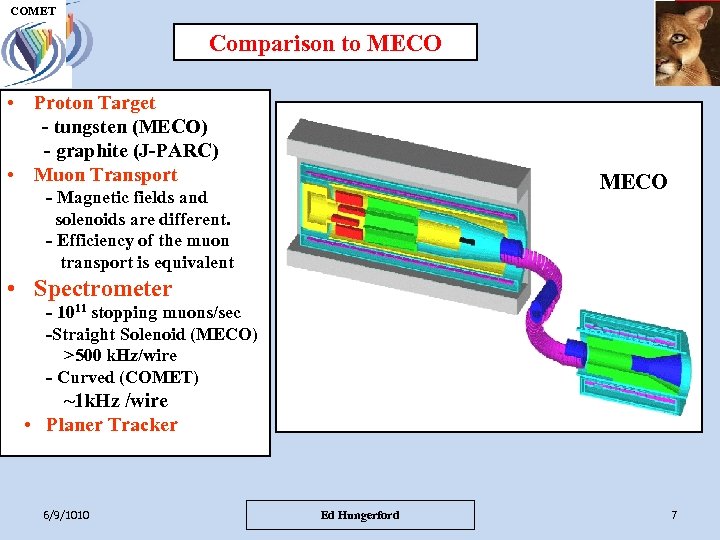 COMET

Comparison to MECO

• Proton Target
- tungsten (MECO)
- graphite (J-PARC)
• Muon Transport
- Magnetic fields and solenoids are different.
- Efficiency of the muon transport is equivalent
• Spectrometer
- $10^{11}$ stopping muons/sec
-Straight Solenoid (MECO) >500 kHz/wire
- Curved (COMET) ~1kHz /wire
• Planer Tracker

MECO

6/9/1010

Ed Hungerford

7